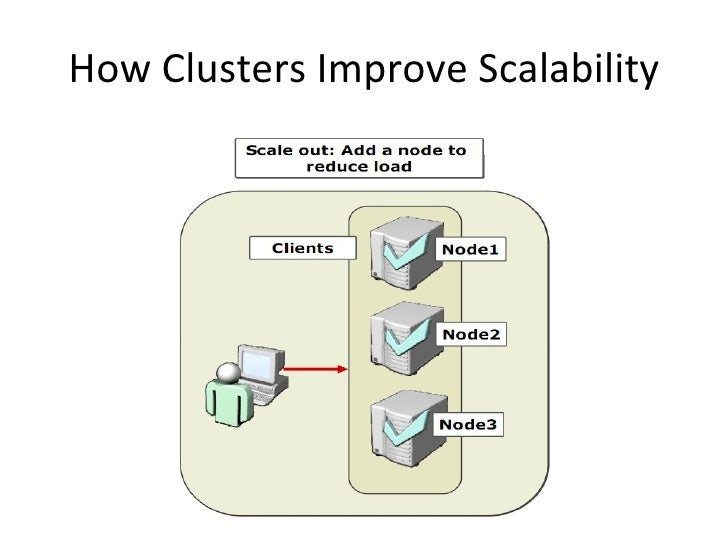 How Clusters Improve Scalability

Scale out: Add a node to reduce load

Clients

Node1

Node2

Node3